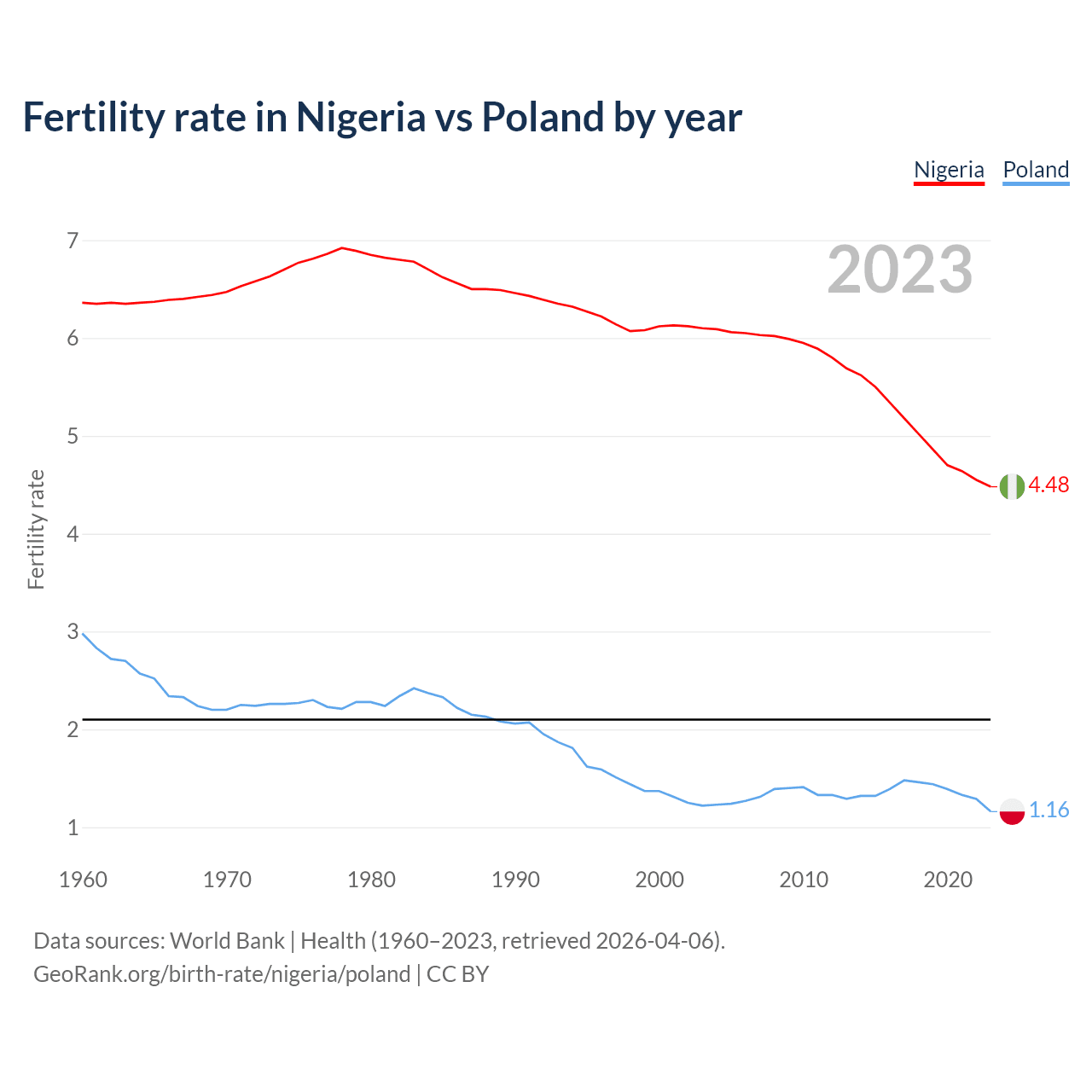 Fertility rate in Nigeria vs Poland by year

Nigeria Poland

2023

Fertility rate

7
6
5
4
3
2
1

4.48
1.16

1960 1970 1980 1990 2000 2010 2020

Data sources: World Bank | Health (1960–2023, retrieved 2026-04-06).
GeoRank.org/birth-rate/nigeria/poland | CC BY